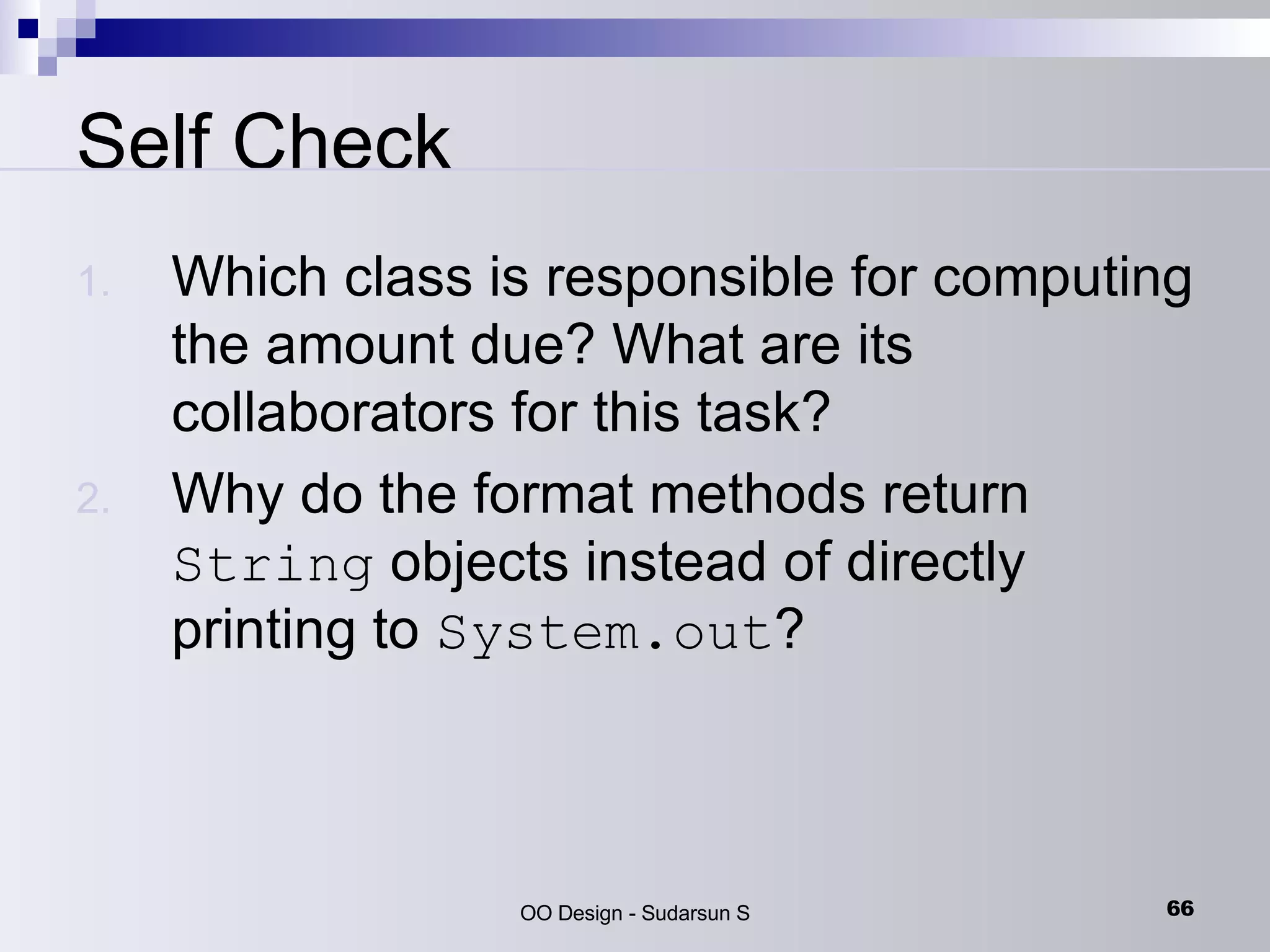 Self Check

1. Which class is responsible for computing the amount due? What are its collaborators for this task?
2. Why do the format methods return String objects instead of directly printing to System.out?

OO Design - Sudarsun S

66